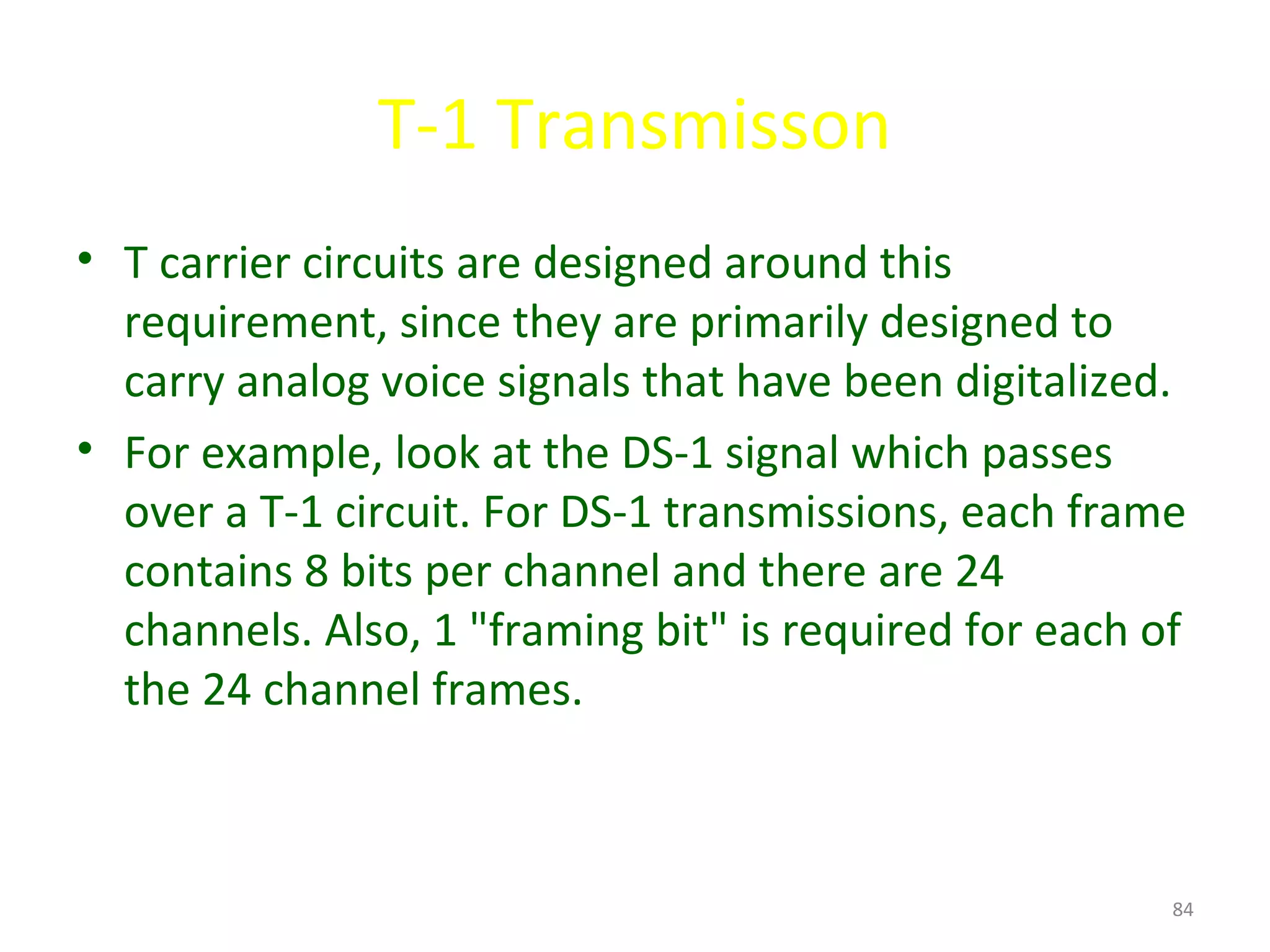 T-1 Transmisson

• T carrier circuits are designed around this requirement, since they are primarily designed to carry analog voice signals that have been digitalized.

• For example, look at the DS-1 signal which passes over a T-1 circuit. For DS-1 transmissions, each frame contains 8 bits per channel and there are 24 channels. Also, 1 "framing bit" is required for each of the 24 channel frames.

84